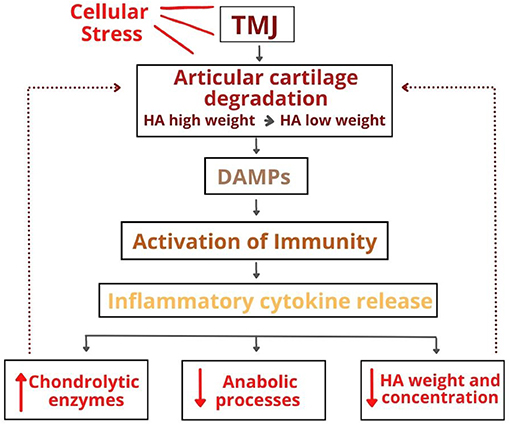 Cellular Stress

TMJ

Articular cartilage degradation
HA high weight → HA low weight

DAMPs

Activation of Immunity

Inflammatory cytokine release

↑ Chondrolytic enzymes

↓ Anabolic processes

↓ HA weight and concentration